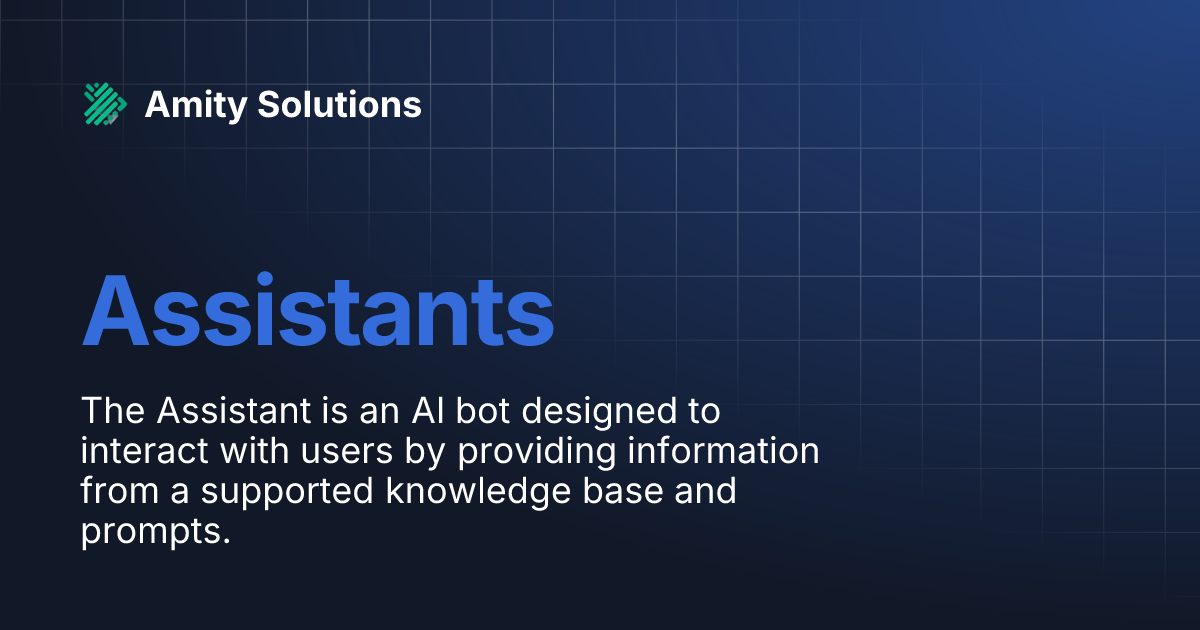 Amity Solutions

Assistants

The Assistant is an AI bot designed to interact with users by providing information from a supported knowledge base and prompts.